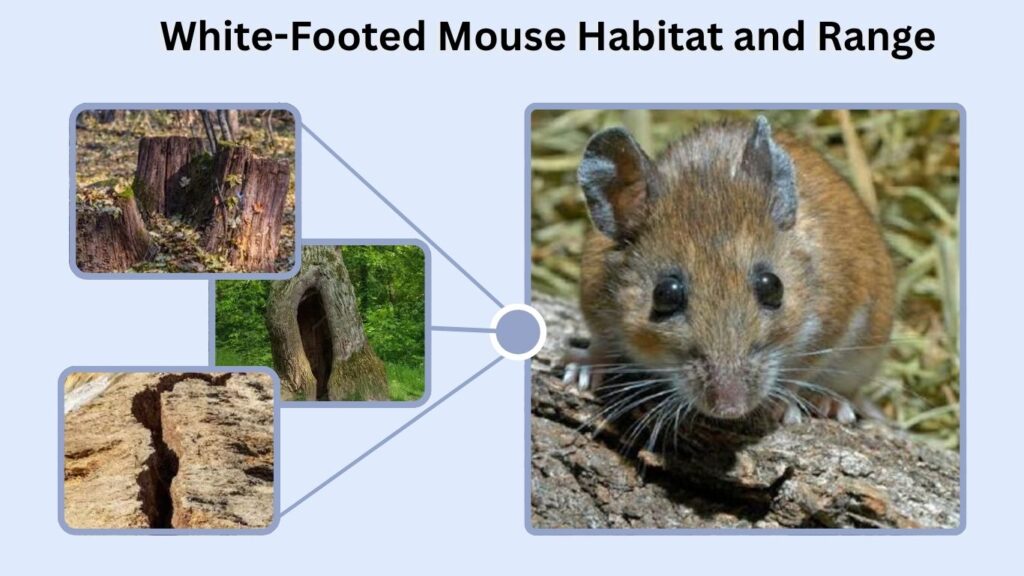 White-Footed Mouse Habitat and Range